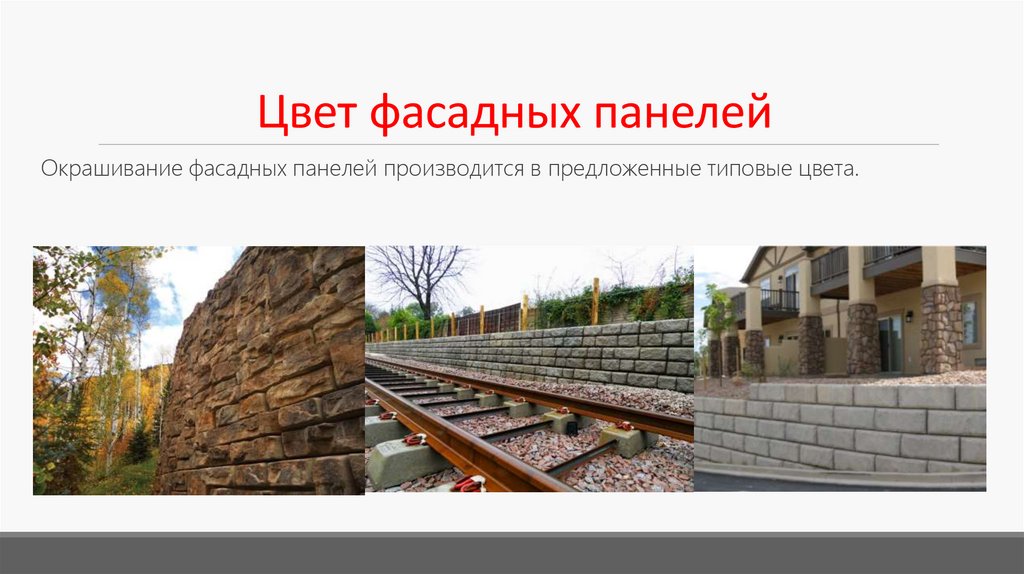 Цвет фасадных панелей

Окрашивание фасадных панелей производится в предложенные типовые цвета.